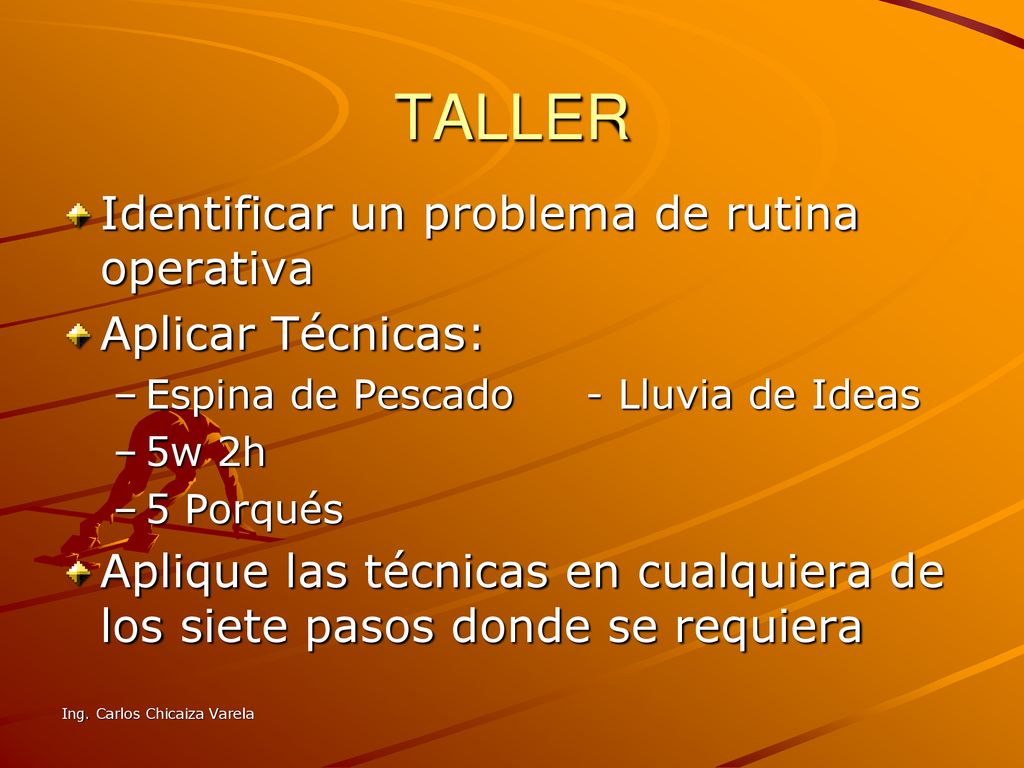 TALLER

Identificar un problema de rutina operativa

Aplicar Técnicas:

– Espina de Pescado - Lluvia de Ideas

– 5w 2h

– 5 Porqués

Aplique las técnicas en cualquiera de los siete pasos donde se requiera

Ing. Carlos Chicaiza Varela